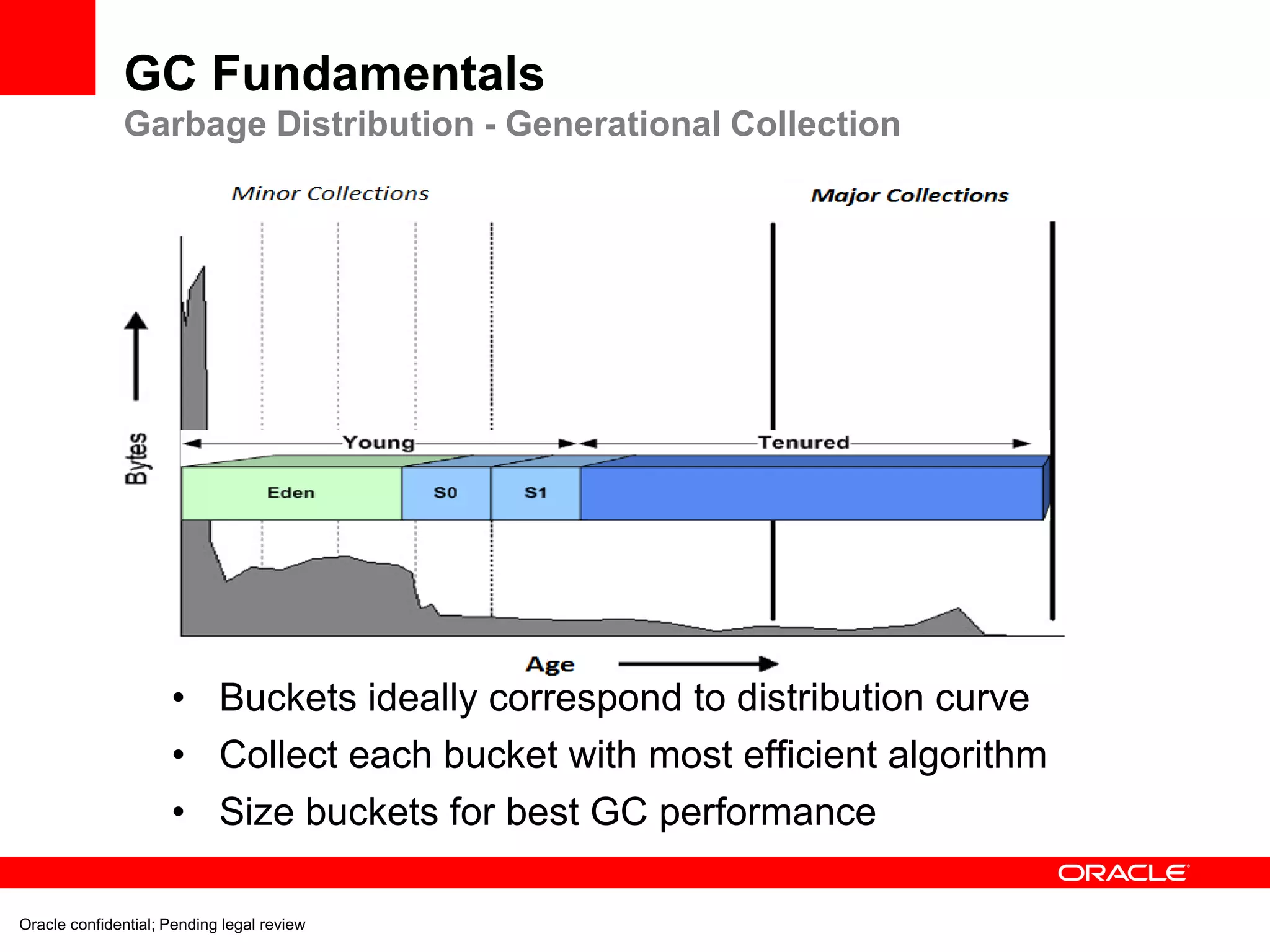 GC Fundamentals
Garbage Distribution - Generational Collection

Minor Collections

Major Collections

Bytes

Young

Tenured

Eden

S0

S1

Age

• Buckets ideally correspond to distribution curve
• Collect each bucket with most efficient algorithm
• Size buckets for best GC performance

ORACLE

Oracle confidential; Pending legal review